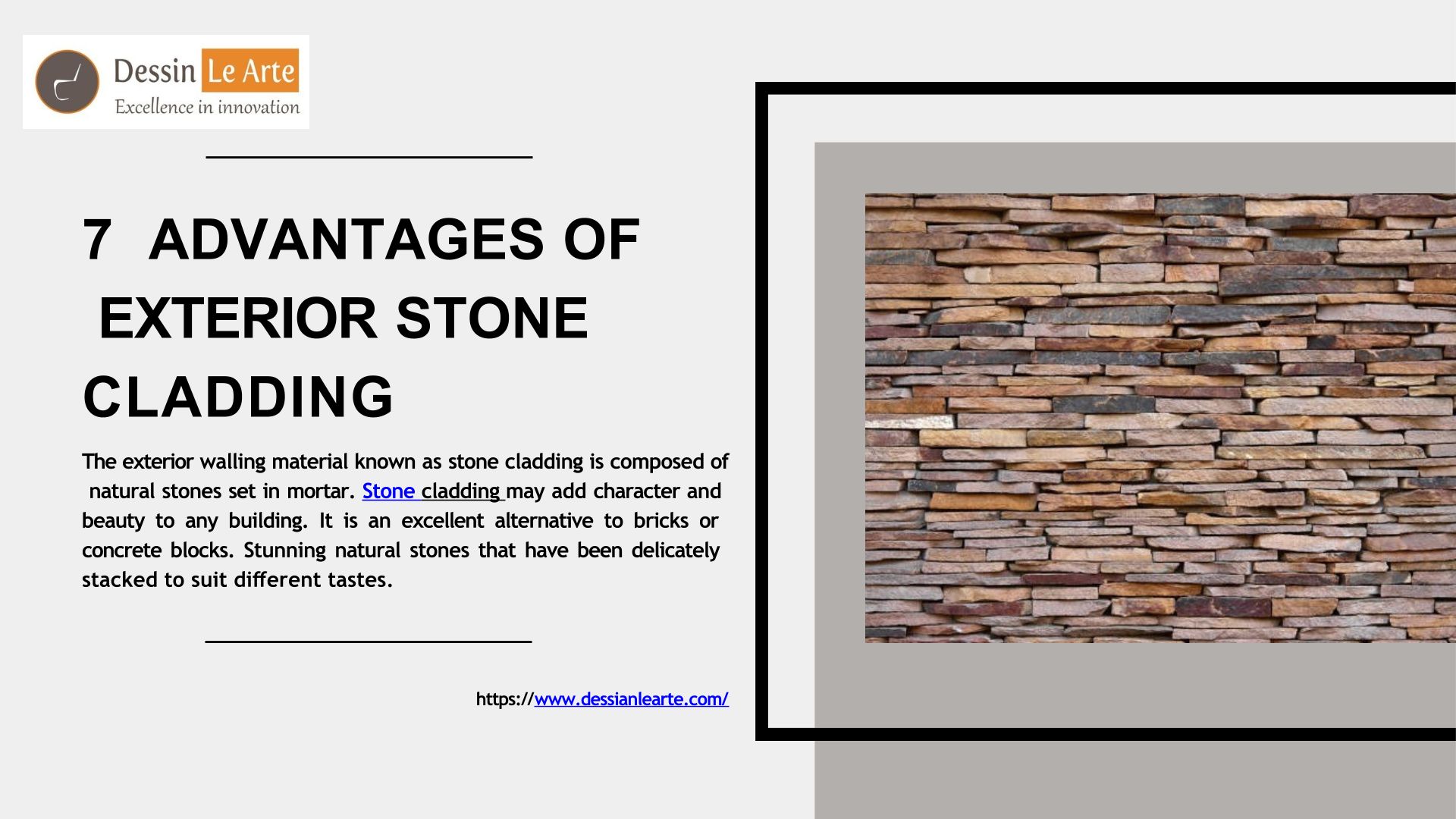 Dessin Le Arte
Excellence in innovation

7 ADVANTAGES OF EXTERIOR STONE CLADDING

The exterior walling material known as stone cladding is composed of natural stones set in mortar. Stone cladding may add character and beauty to any building. It is an excellent alternative to bricks or concrete blocks. Stunning natural stones that have been delicately stacked to suit different tastes.

https://www.dessianlearte.com/